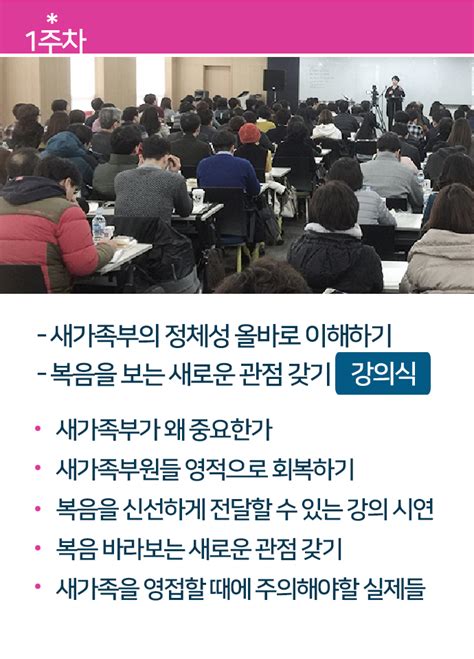 *
1주차

- 새가족부의 정체성 올바로 이해하기
- 복음을 보는 새로운 관점 갖기 강의식

• 새가족부가 왜 중요한가
• 새가족부원들 영적으로 회복하기
• 복음을 신선하게 전달할 수 있는 강의 시연
• 복음 바라보는 새로운 관점 갖기
• 새가족을 영접할 때에 주의해야할 실제들